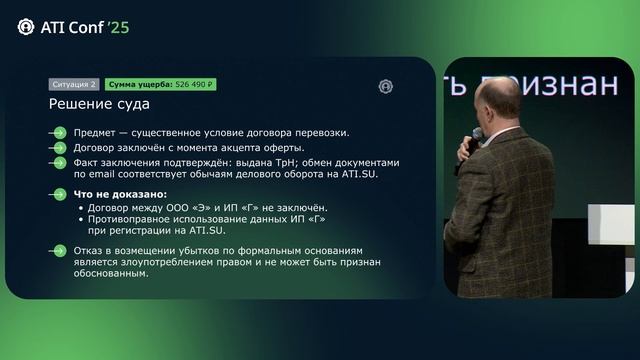 ATI Conf '25

Ситуация 2 Сумма ущерба: 526 490 ₽

Решение суда

Предмет — существенное условие договора перевозки.

Договор заключён с момента акцепта оферты.

Факт заключения подтверждён: выдана ТрН; обмен документами по email соответствует обычаям делового оборота на ATI.SU.

Что не доказано:
• Договор между ООО «Э» и ИП «Г» не заключён.
• Противоправное использование данных ИП «Г» при регистрации на ATI.SU.

Отказ в возмещении убытков по формальным основаниям является злоупотреблением правом и не может быть признан обоснованным.

ть признан